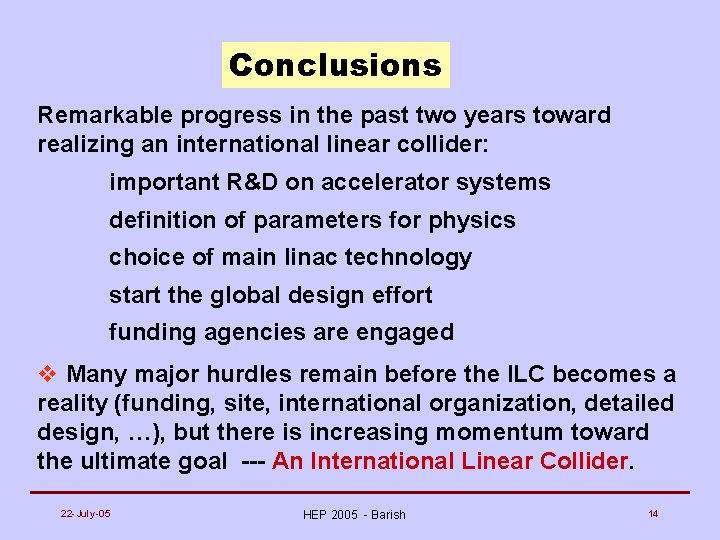 Conclusions

Remarkable progress in the past two years toward realizing an international linear collider:

important R&D on accelerator systems

definition of parameters for physics

choice of main linac technology

start the global design effort

funding agencies are engaged

❖ Many major hurdles remain before the ILC becomes a reality (funding, site, international organization, detailed design, …), but there is increasing momentum toward the ultimate goal --- An International Linear Collider.

22-July-05

HEP 2005 - Barish

14